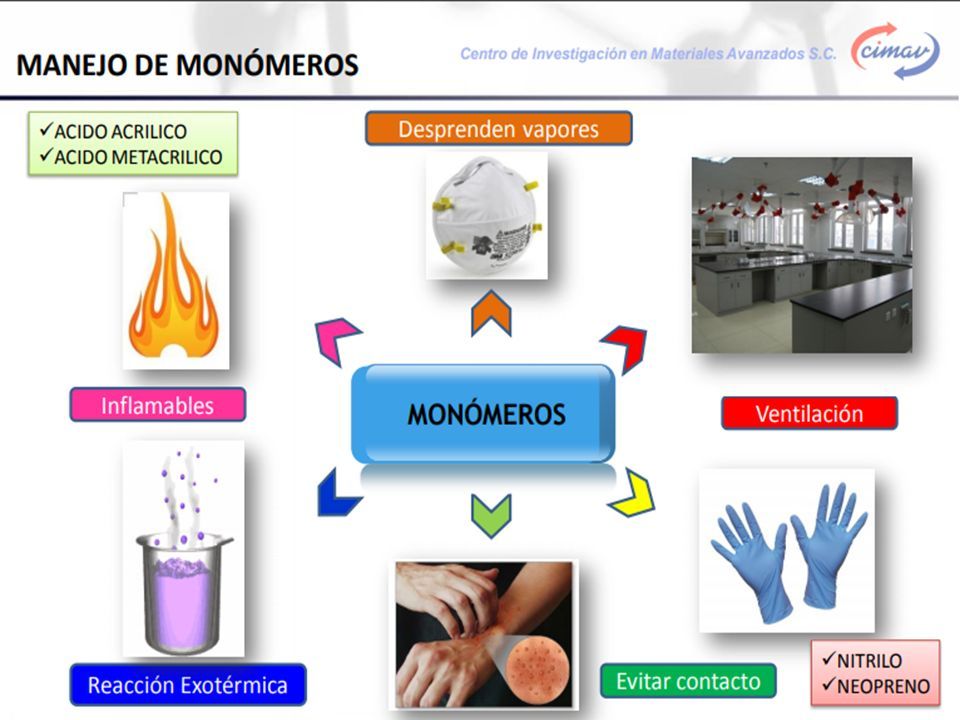 MANEJO DE MONÓMEROS

Centro de Investigación en Materiales Avanzados S.C.

cimav

✓ACIDO ACRILICO
✓ACIDO METACRILICO

Desprenden vapores

Inflamables

MONÓMEROS

Ventilación

Reacción Exotérmica

Evitar contacto

✓NITRILO
✓NEOPRENO